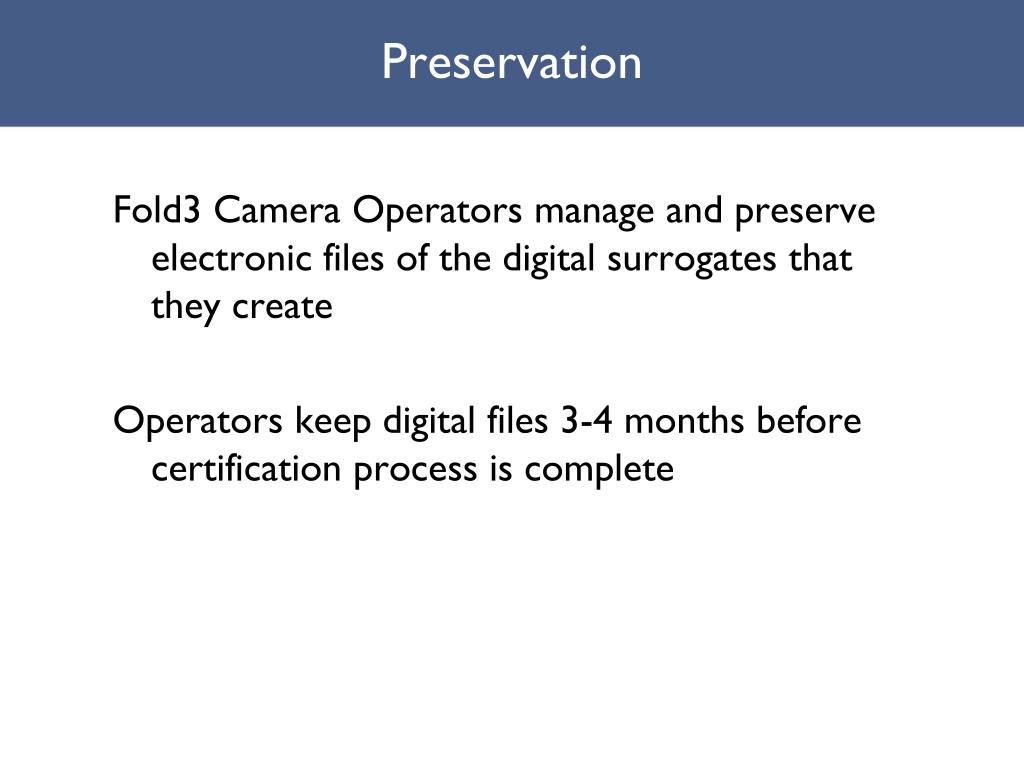 Preservation

Fold3 Camera Operators manage and preserve electronic files of the digital surrogates that they create

Operators keep digital files 3-4 months before certification process is complete